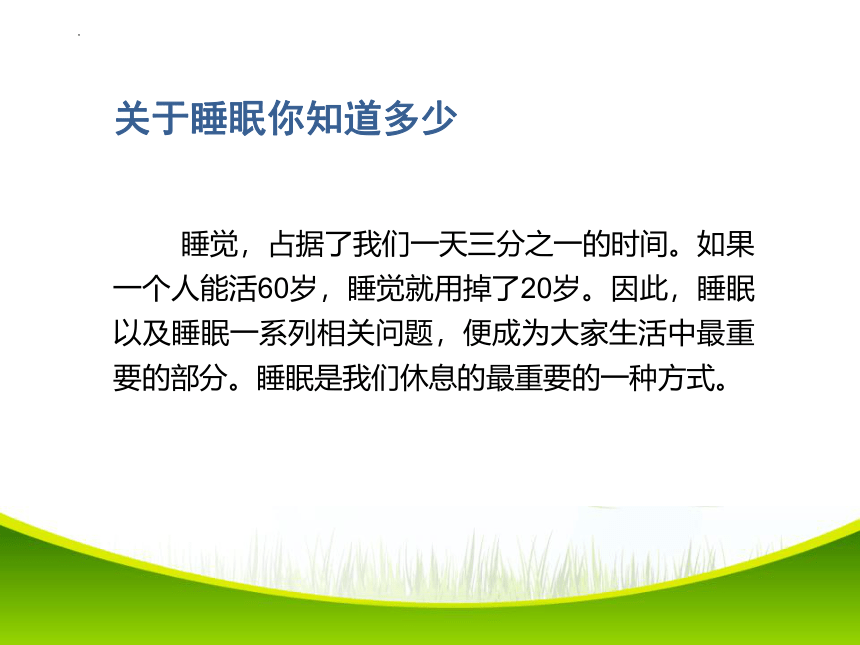 关于睡眠你知道多少

睡觉，占据了我们一天三分之一的时间。如果一个人能活60岁，睡觉就用掉了20岁。因此，睡眠以及睡眠一系列相关问题，便成为大家生活中最重要的部分。睡眠是我们休息的最重要的一种方式。